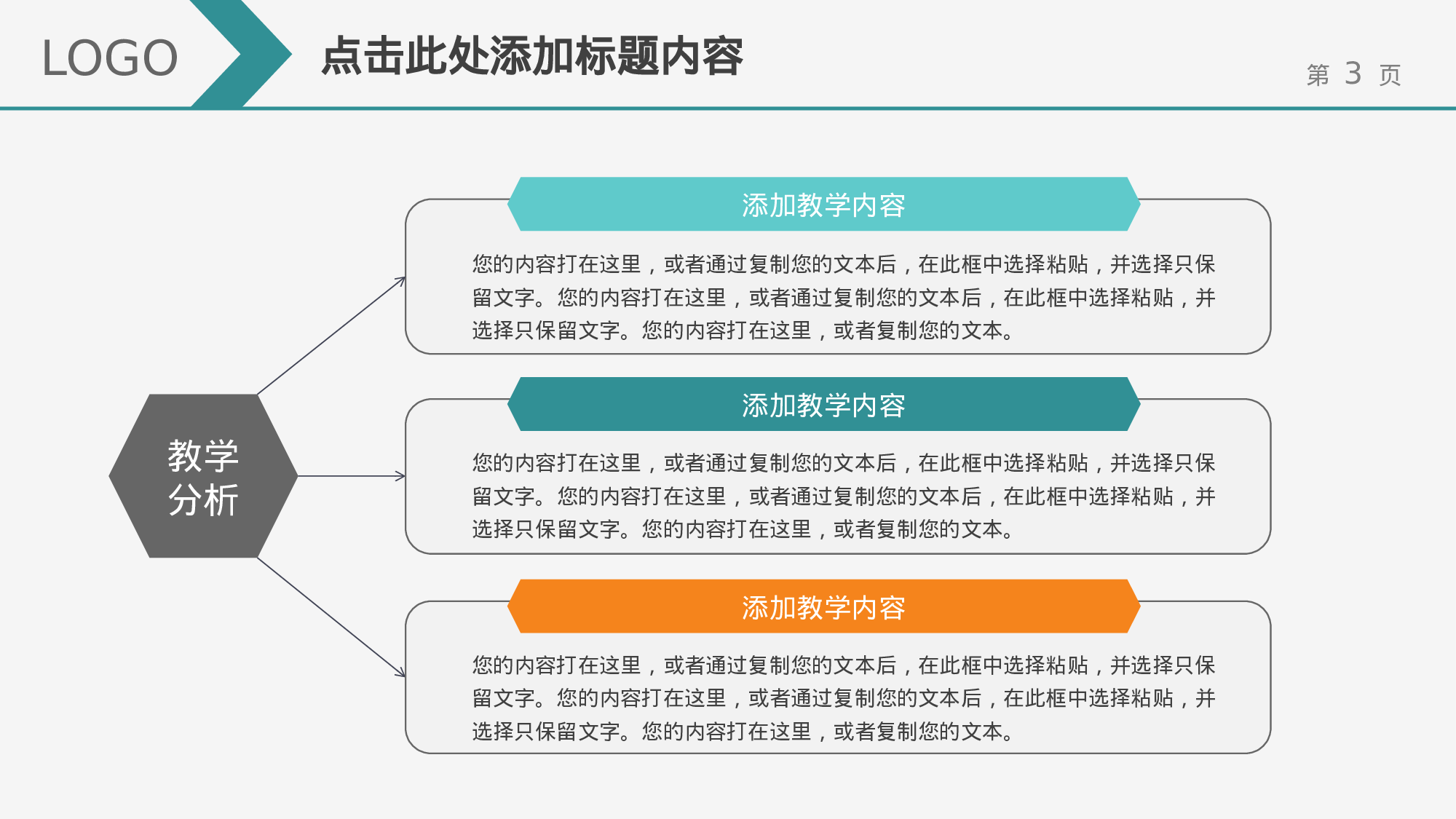 LOGO

点击此处添加标题内容

第 3 页

教学分析

添加教学内容

您的内容打在这里，或者通过复制您的文本后，在此框中选择粘贴，并选择只保留文字。您的内容打在这里，或者通过复制您的文本后，在此框中选择粘贴，并选择只保留文字。您的内容打在这里，或者复制您的文本。

添加教学内容

您的内容打在这里，或者通过复制您的文本后，在此框中选择粘贴，并选择只保留文字。您的内容打在这里，或者通过复制您的文本后，在此框中选择粘贴，并选择只保留文字。您的内容打在这里，或者复制您的文本。

添加教学内容

您的内容打在这里，或者通过复制您的文本后，在此框中选择粘贴，并选择只保留文字。您的内容打在这里，或者通过复制您的文本后，在此框中选择粘贴，并选择只保留文字。您的内容打在这里，或者复制您的文本。